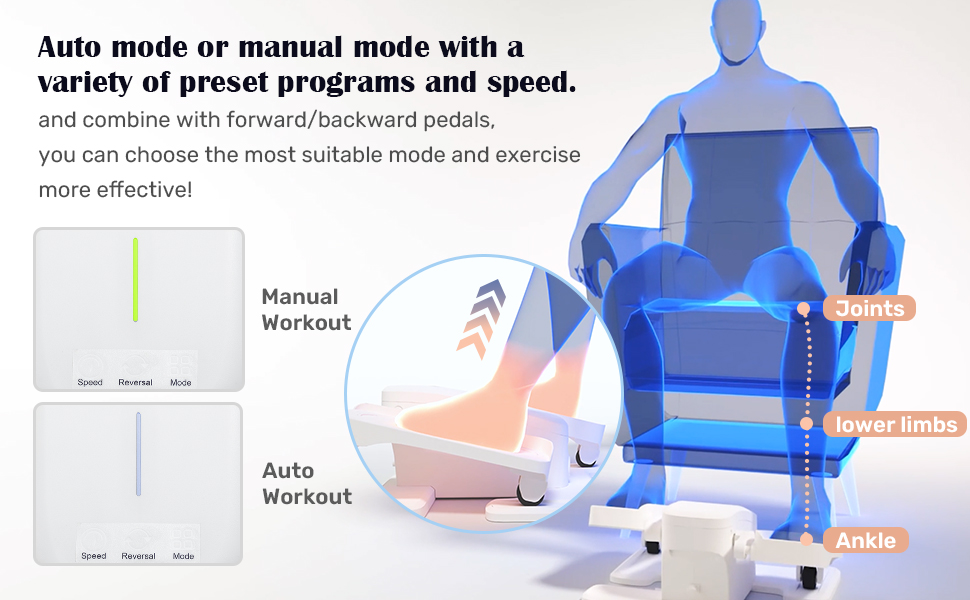 Auto mode or manual mode with a variety of preset programs and speed.

and combine with forward/backward pedals, you can choose the most suitable mode and exercise more effective!

Speed Reversal Mode

Manual Workout

Speed Reversal Mode

Auto Workout

Joints

lower limbs

Ankle